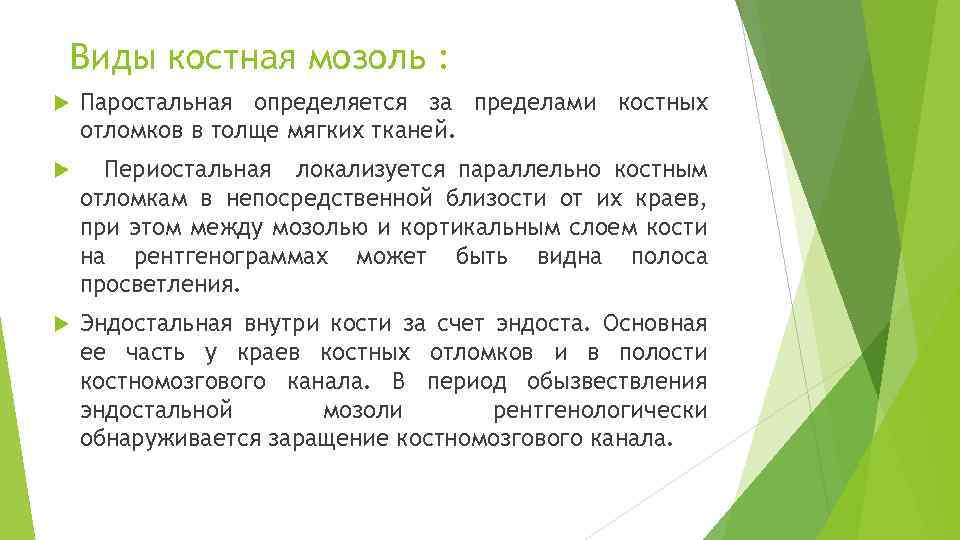 Виды костная мозоль :

Паростальная определяется за пределами костных отломков в толще мягких тканей.

Периостальная локализуется параллельно костным отломкам в непосредственной близости от их краев, при этом между мозолью и кортикальным слоем кости на рентгенограммах может быть видна полоса просветления.

Эндостальная внутри кости за счет эндоста. Основная ее часть у краев костных отломков и в полости костномозгового канала. В период обызвествления эндостальной мозоли рентгенологически обнаруживается заращение костномозгового канала.